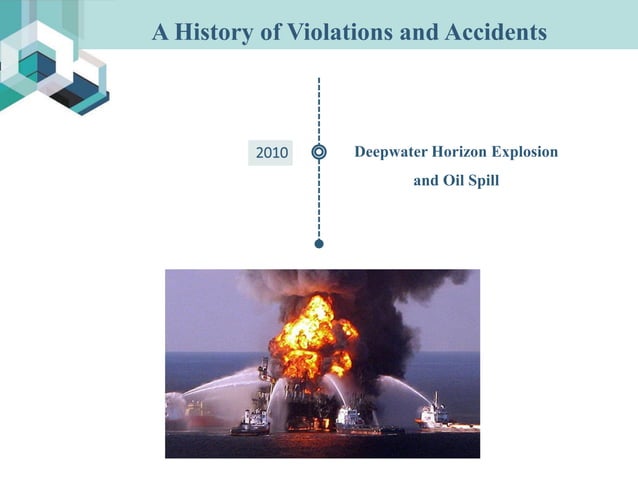 A History of Violations and Accidents

2010

Deepwater Horizon Explosion and Oil Spill